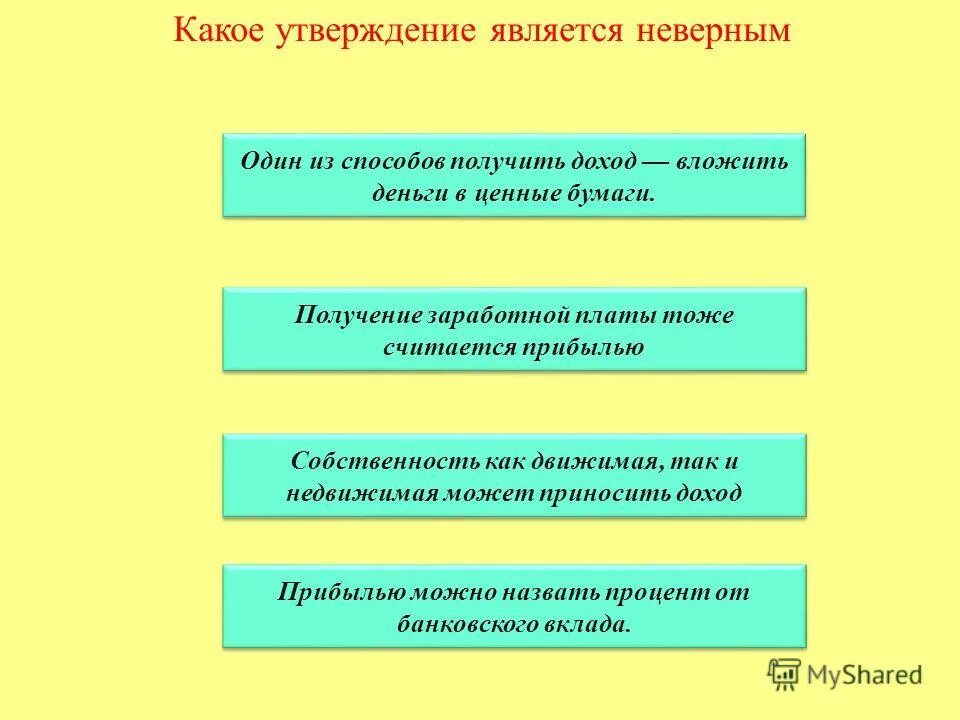 Какое утверждение является неверным

Один из способов получить доход — вложить деньги в ценные бумаги.

Получение заработной платы тоже считается прибылью

Собственность как движимая, так и недвижимая может приносить доход

Прибылью можно назвать процент от банковского вклада.

MyShared